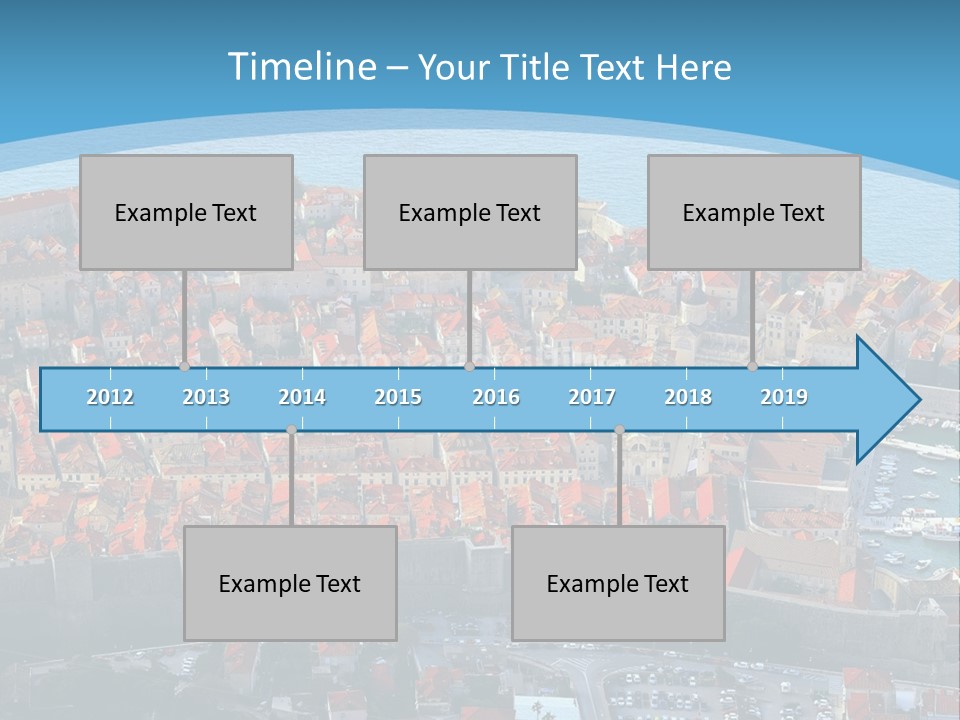 Timeline – Your Title Text Here

Example Text

Example Text

Example Text

2012 2013 2014 2015 2016 2017 2018 2019

Example Text

Example Text